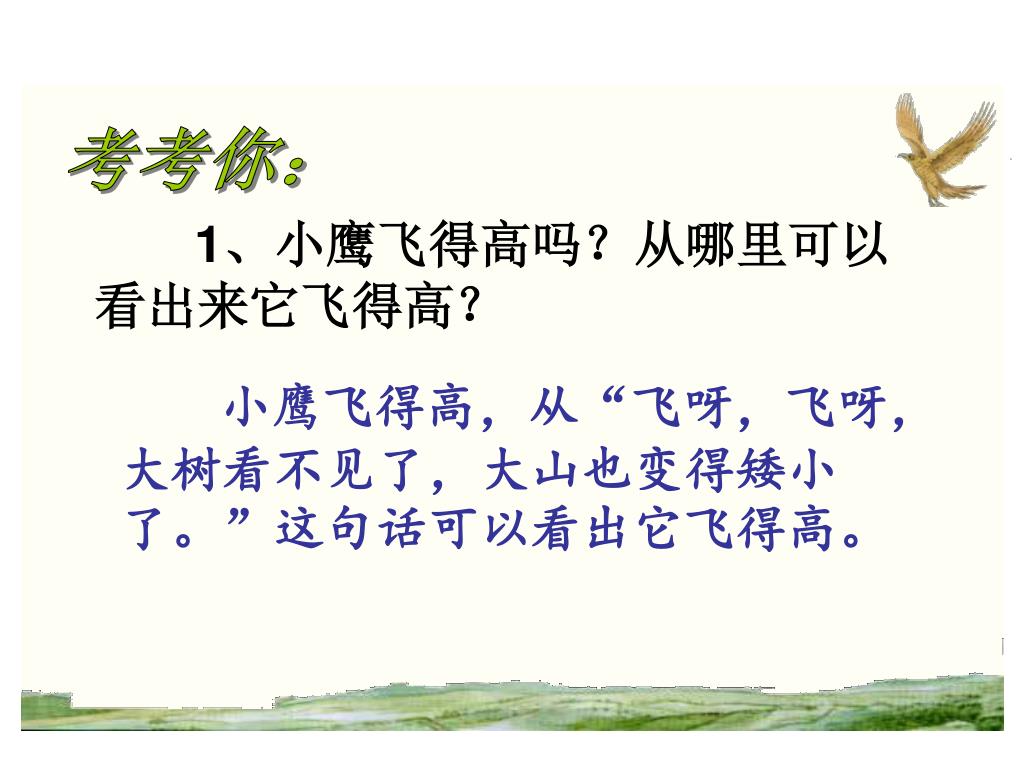 考考你:

1、小鹰飞得高吗？从哪里可以看出来它飞得高？

小鹰飞得高，从“飞呀，飞呀，大树看不见了，大山也变得矮小了。”这句话可以看出它飞得高。